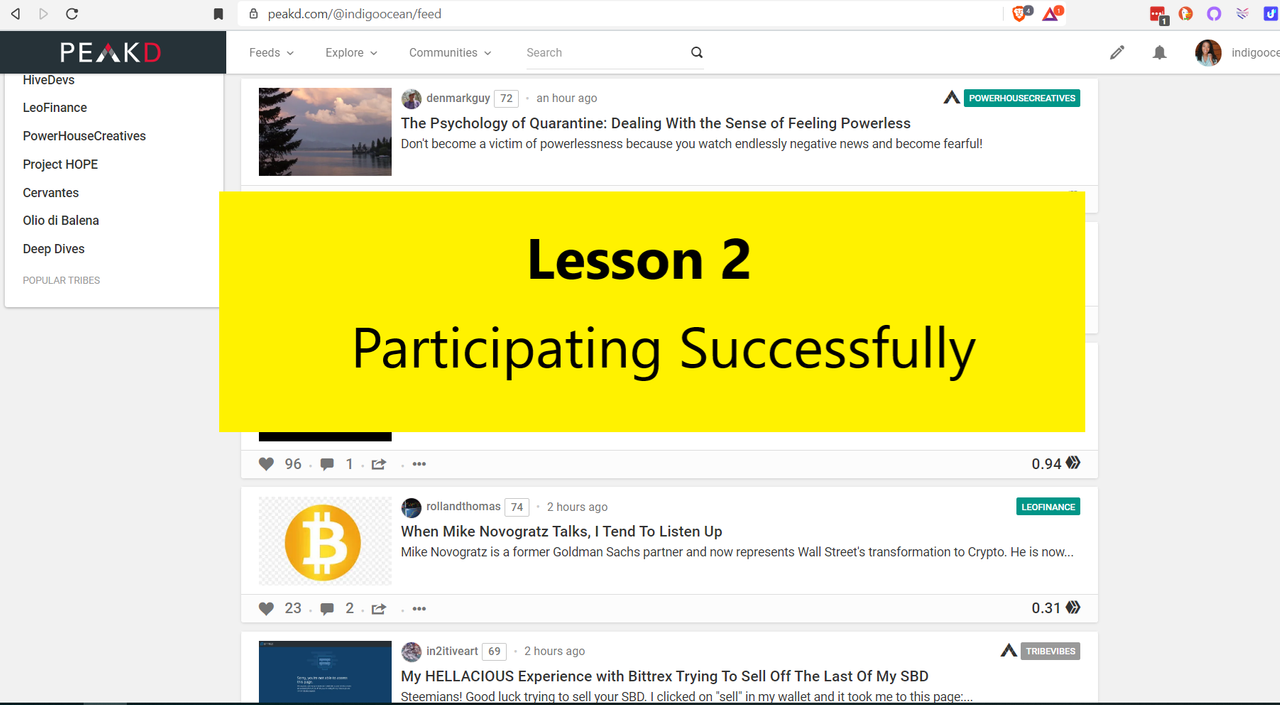 peakd.com/@indigoocean/feed

PEAKD

Feeds Explore Communities Search

indigooce

HiveDevs
LeoFinance
PowerHouseCreatives
Project HOPE
Cervantes
Olio di Balena
Deep Dives

POPULAR TRIBES

denmarkguy 72 · an hour ago
POWERHOUSECREATIVES
The Psychology of Quarantine: Dealing With the Sense of Feeling Powerless
Don't become a victim of powerlessness because you watch endlessly negative news and become fearful!

Lesson 2
Participating Successfully

96 · 1 · ···
0.94

rollandthomas 74 · 2 hours ago
LEOFINANCE
When Mike Novogratz Talks, I Tend To Listen Up
Mike Novogratz is a former Goldman Sachs partner and now represents Wall Street's transformation to Crypto. He is now...

23 · 2 · ···
0.31

in2itiveart 69 · 2 hours ago
TRIBEVIBES
My HELLACIOUS Experience with Bittrex Trying To Sell Off The Last Of My SBD
Steemians! Good luck trying to sell your SBD. I clicked on "sell" in my wallet and it took me to this page:...